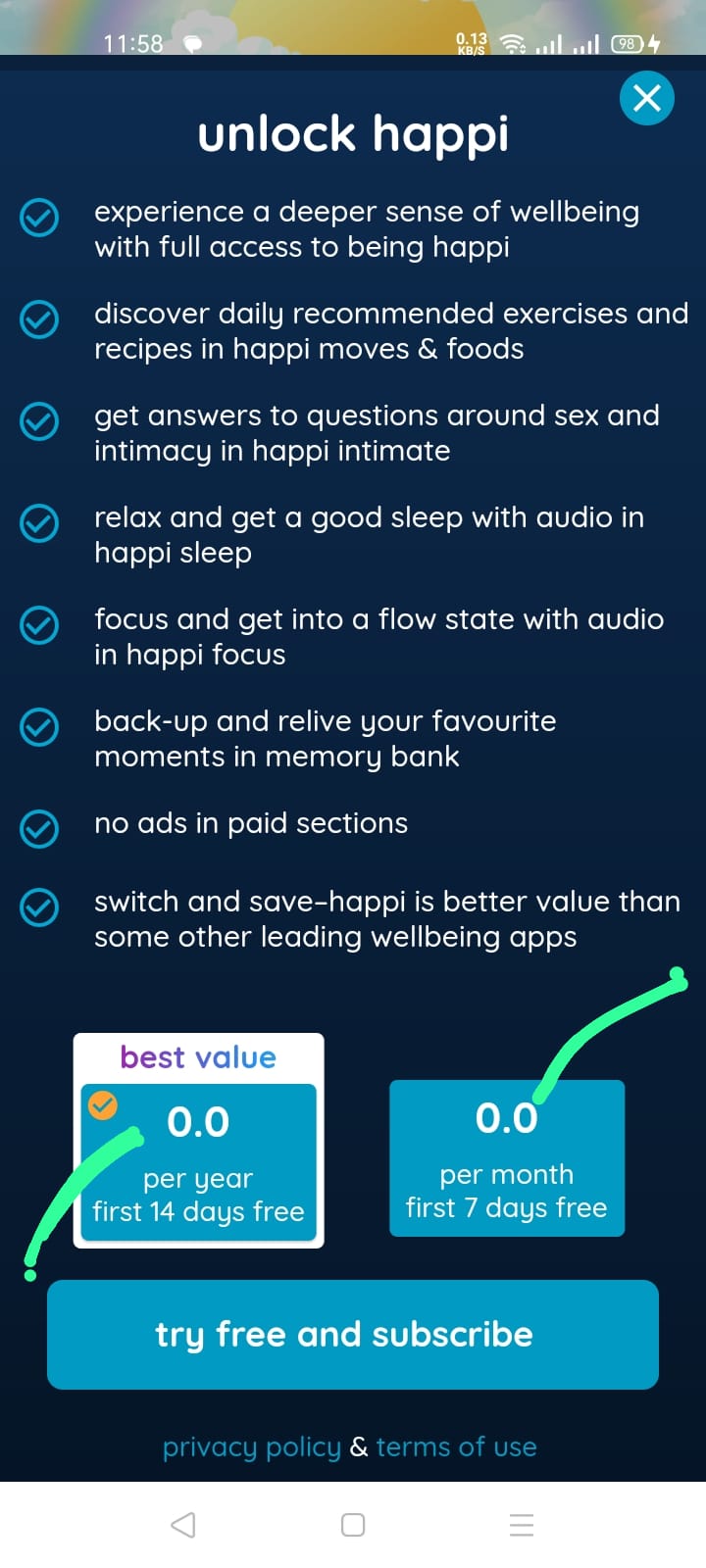 11:58 0.13 KB/S 98

unlock happi

experience a deeper sense of wellbeing with full access to being happi

discover daily recommended exercises and recipes in happi moves & foods

get answers to questions around sex and intimacy in happi intimate

relax and get a good sleep with audio in happi sleep

focus and get into a flow state with audio in happi focus

back-up and relive your favourite moments in memory bank

no ads in paid sections

switch and save-happi is better value than some other leading wellbeing apps

best value
0.0
per year
first 14 days free

0.0
per month
first 7 days free

try free and subscribe

privacy policy & terms of use